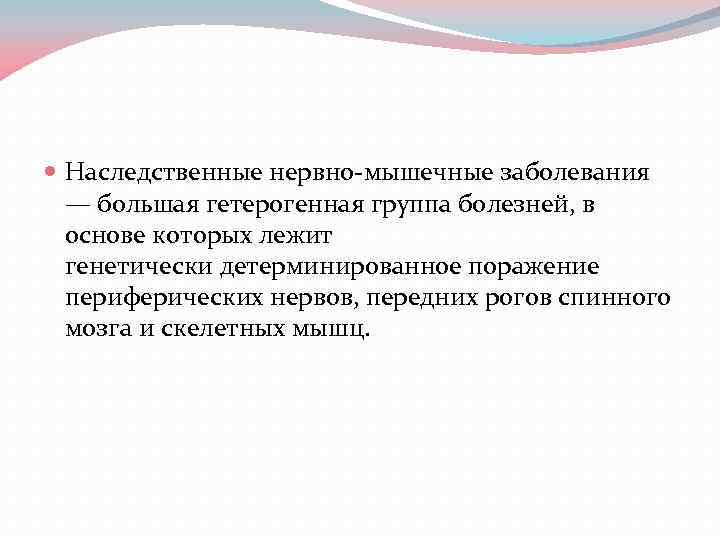 Наследственные нервно-мышечные заболевания — большая гетерогенная группа болезней, в основе которых лежит генетически детерминированное поражение периферических нервов, передних рогов спинного мозга и скелетных мышц.